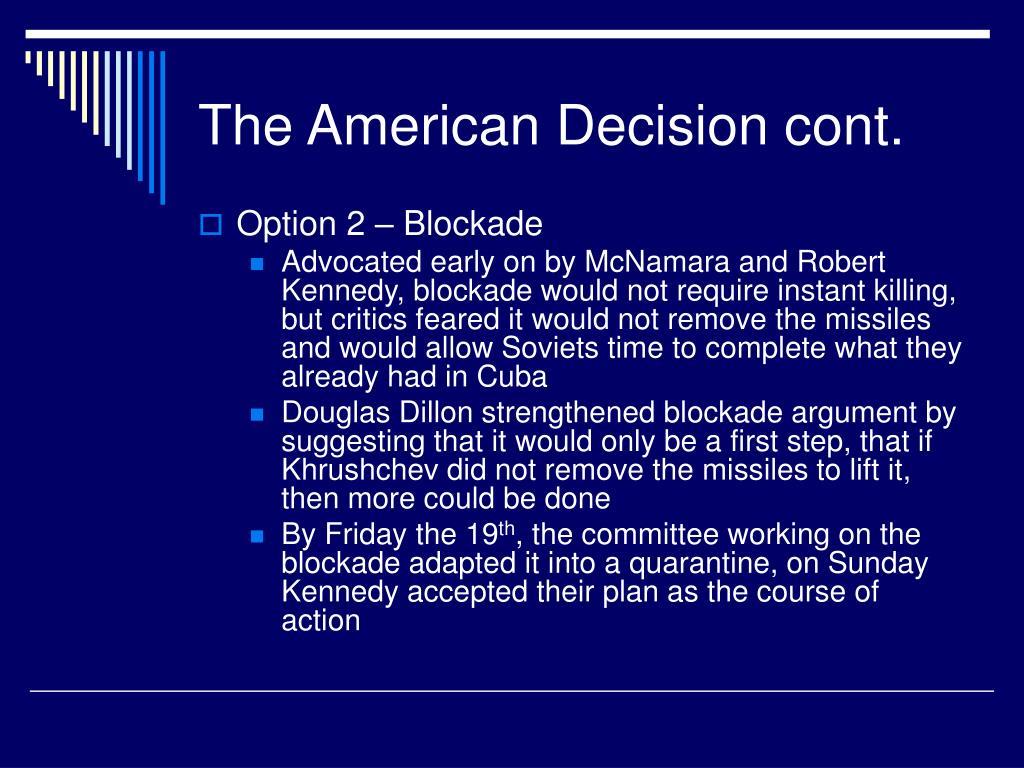 The American Decision cont.

Option 2 – Blockade

Advocated early on by McNamara and Robert Kennedy, blockade would not require instant killing, but critics feared it would not remove the missiles and would allow Soviets time to complete what they already had in Cuba

Douglas Dillon strengthened blockade argument by suggesting that it would only be a first step, that if Khrushchev did not remove the missiles to lift it, then more could be done

By Friday the 19$^{th}$, the committee working on the blockade adapted it into a quarantine, on Sunday Kennedy accepted their plan as the course of action